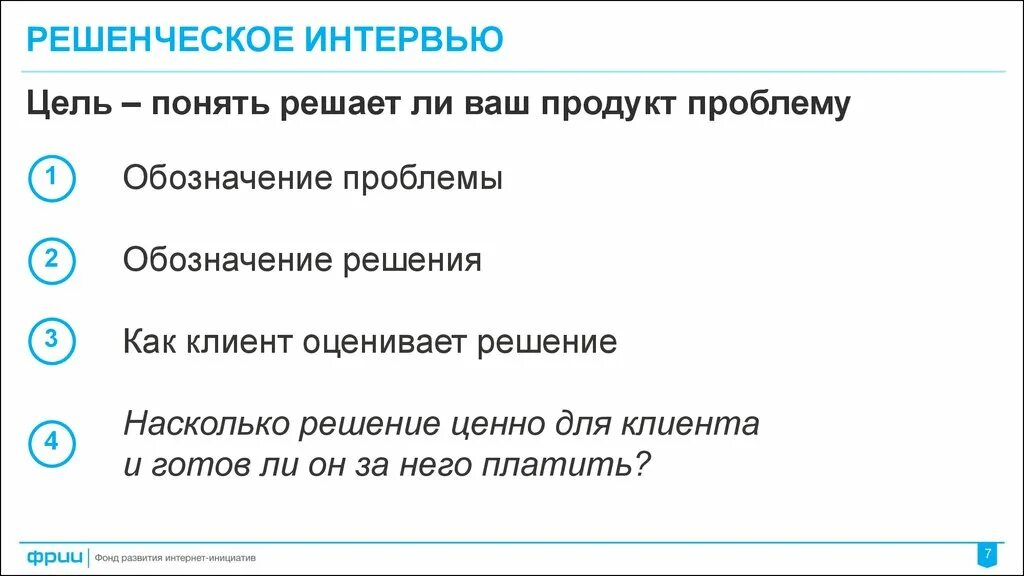 РЕШЕНЧЕСКОЕ ИНТЕРВЬЮ

Цель – понять решает ли ваш продукт проблему

1 Обозначение проблемы

2 Обозначение решения

3 Как клиент оценивает решение

4 Насколько решение ценно для клиента и готов ли он за него платить?

фрии | Фонд развития интернет-инициатив

7